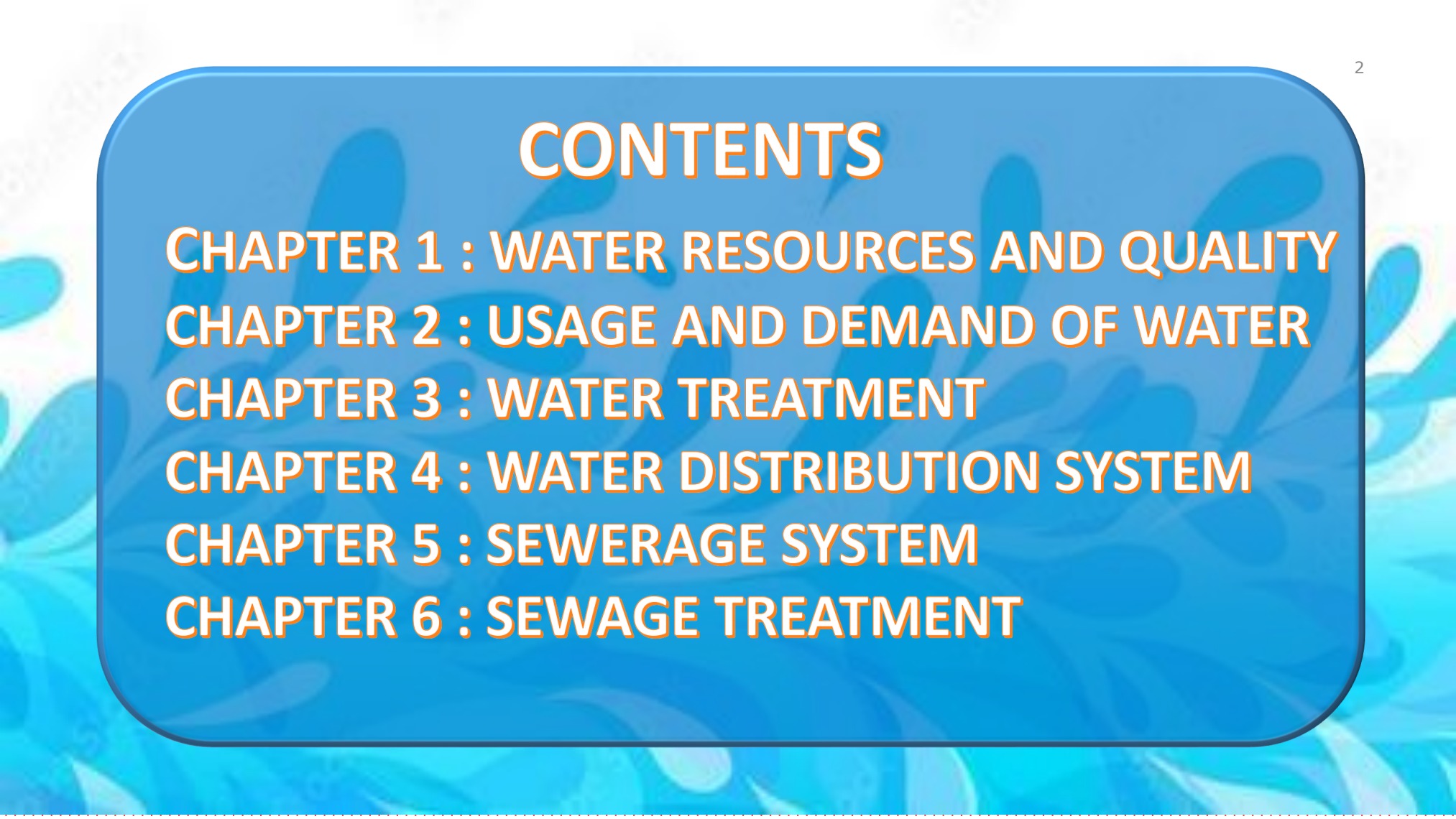 2

CONTENTS

CHAPTER 1 : WATER RESOURCES AND QUALITY
CHAPTER 2 : USAGE AND DEMAND OF WATER
CHAPTER 3 : WATER TREATMENT
CHAPTER 4 : WATER DISTRIBUTION SYSTEM
CHAPTER 5 : SEWERAGE SYSTEM
CHAPTER 6 : SEWAGE TREATMENT